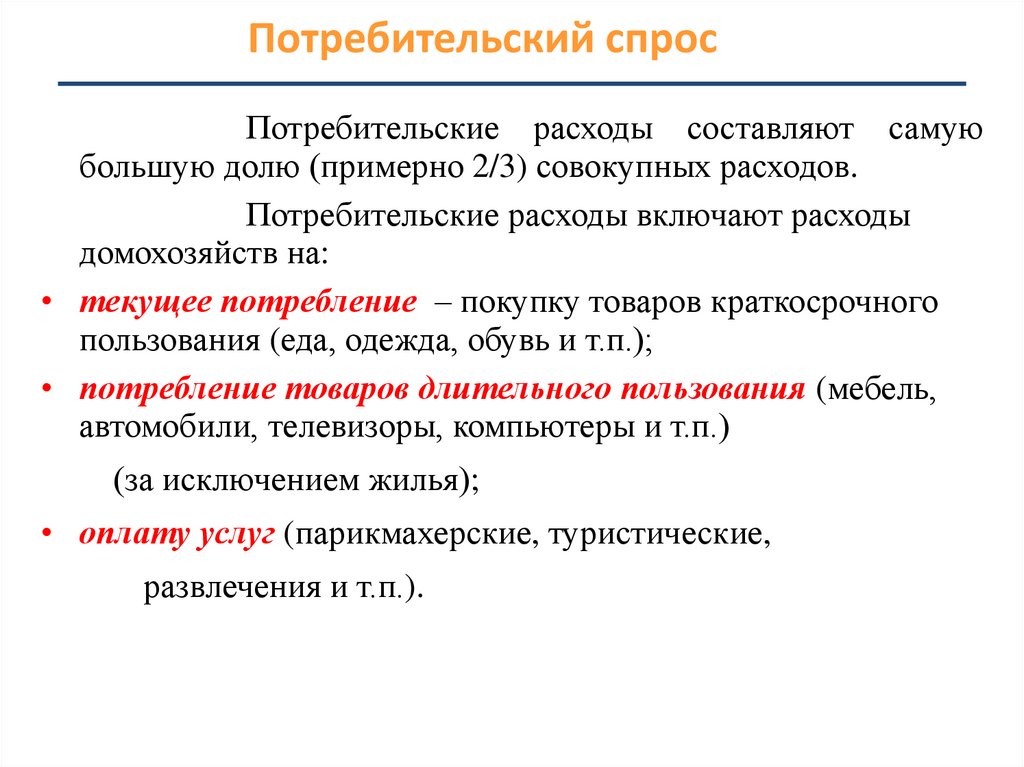 Потребительский спрос

Потребительские расходы составляют самую большую долю (примерно 2/3) совокупных расходов.

Потребительские расходы включают расходы домохозяйств на:

• текущее потребление – покупку товаров краткосрочного пользования (еда, одежда, обувь и т.п.);
• потребление товаров длительного пользования (мебель, автомобили, телевизоры, компьютеры и т.п.)
(за исключением жилья);
• оплату услуг (парикмахерские, туристические,
развлечения и т.п.).